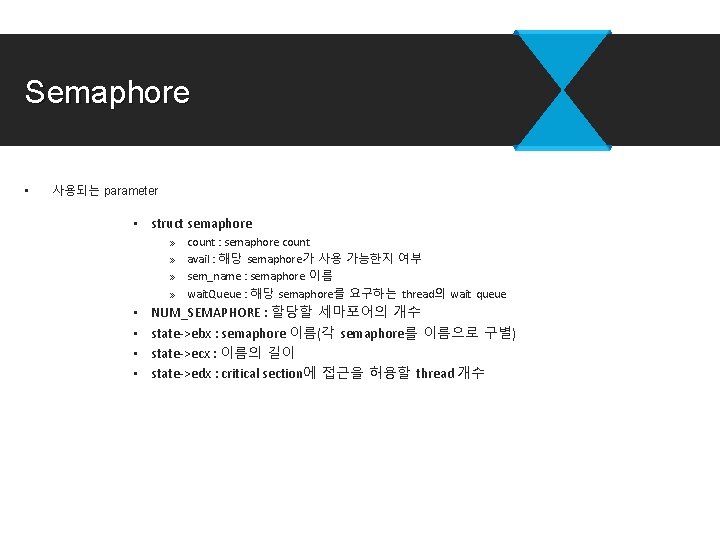 Semaphore

▪ 사용되는 parameter

▪ struct semaphore
» count : semaphore count
» avail : 해당 semaphore가 사용 가능한지 여부
» sem_name : semaphore 이름
» waitQueue : 해당 semaphore를 요구하는 thread의 wait queue

▪ NUM_SEMAPHORE : 할당할 세마포어의 개수
▪ state->ebx : semaphore 이름(각 semaphore를 이름으로 구별)
▪ state->ecx : 이름의 길이
▪ state->edx : critical section에 접근을 허용할 thread 개수